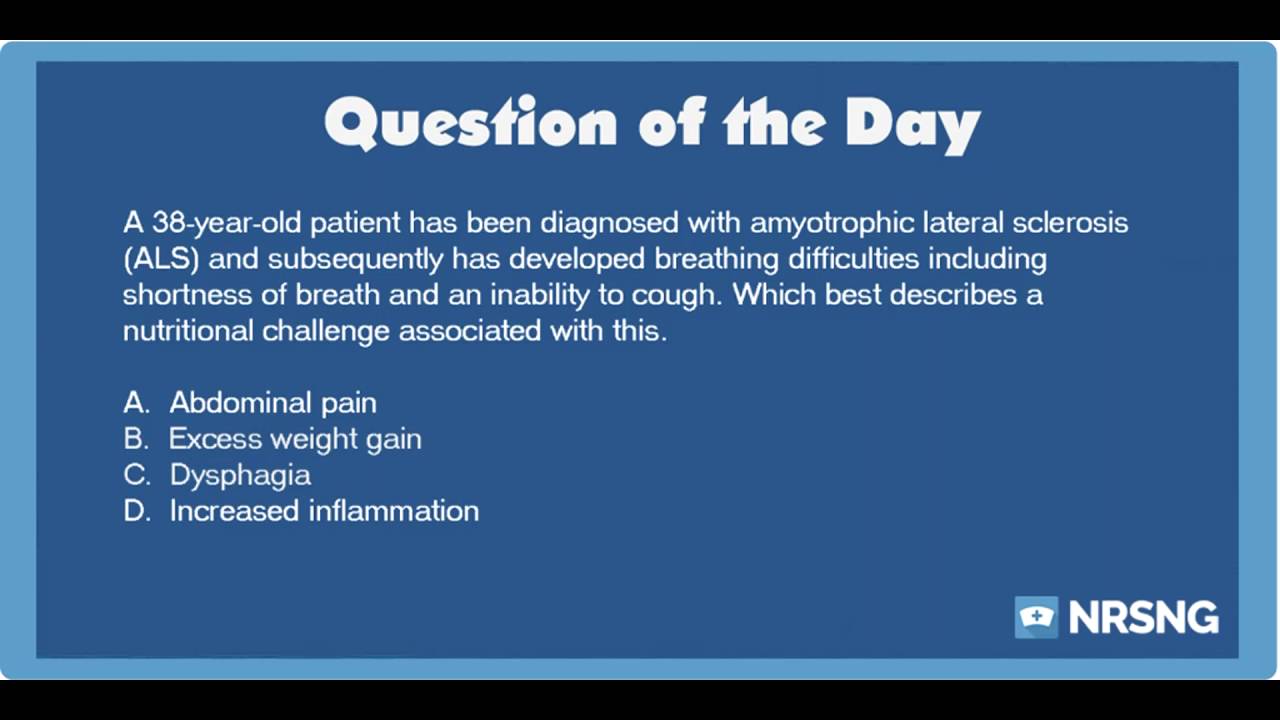 Question of the Day

A 38-year-old patient has been diagnosed with amyotrophic lateral sclerosis (ALS) and subsequently has developed breathing difficulties including shortness of breath and an inability to cough. Which best describes a nutritional challenge associated with this.

A. Abdominal pain
B. Excess weight gain
C. Dysphagia
D. Increased inflammation

NRSNG